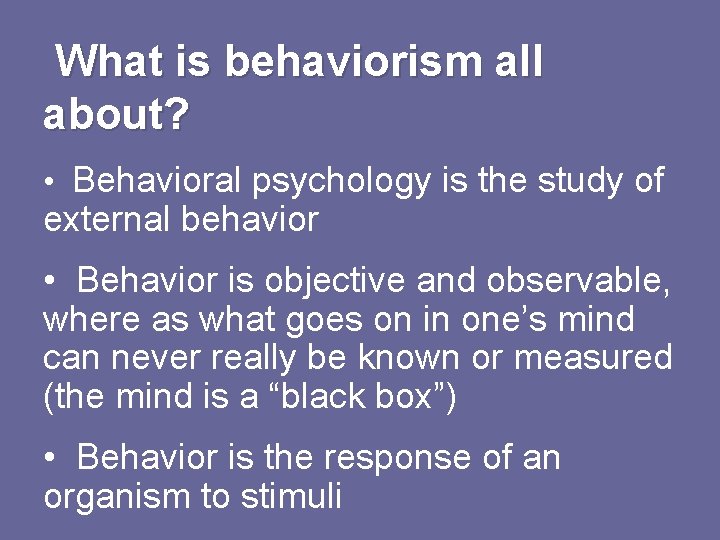 What is behaviorism all about?

• Behavioral psychology is the study of external behavior

• Behavior is objective and observable, where as what goes on in one’s mind can never really be known or measured (the mind is a “black box”)

• Behavior is the response of an organism to stimuli